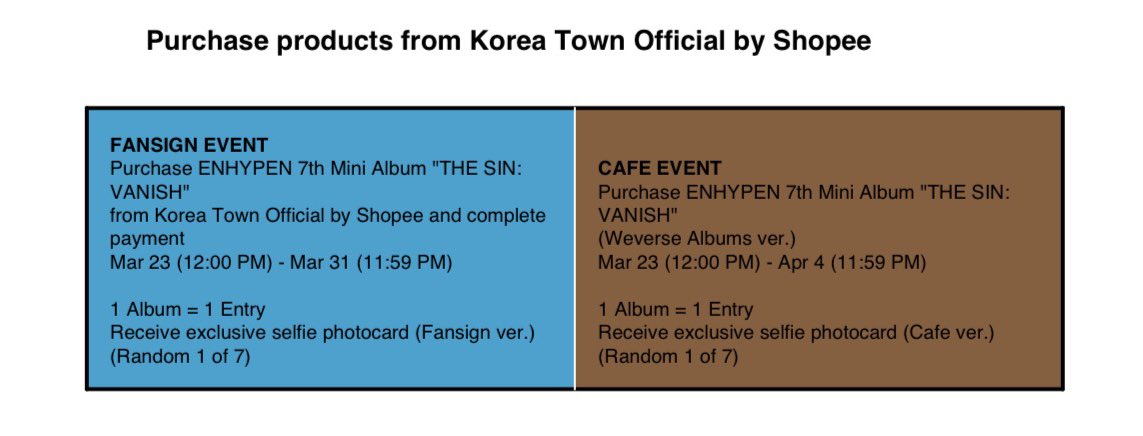 Purchase products from Korea Town Official by Shopee

FANSIGN EVENT
Purchase ENHYPEN 7th Mini Album "THE SIN: VANISH"
from Korea Town Official by Shopee and complete payment
Mar 23 (12:00 PM) - Mar 31 (11:59 PM)

1 Album = 1 Entry
Receive exclusive selfie photocard (Fansign ver.)
(Random 1 of 7)

CAFE EVENT
Purchase ENHYPEN 7th Mini Album "THE SIN: VANISH"
(Weverse Albums ver.)
Mar 23 (12:00 PM) - Apr 4 (11:59 PM)

1 Album = 1 Entry
Receive exclusive selfie photocard (Cafe ver.)
(Random 1 of 7)